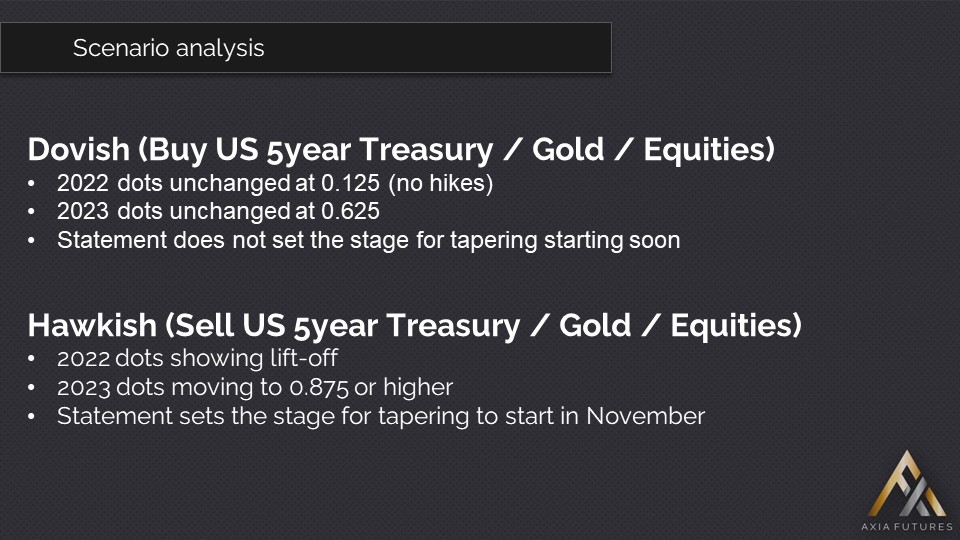 Scenario analysis

Dovish (Buy US 5year Treasury / Gold / Equities)
• 2022 dots unchanged at 0.125 (no hikes)
• 2023 dots unchanged at 0.625
• Statement does not set the stage for tapering starting soon

Hawkish (Sell US 5year Treasury / Gold / Equities)
• 2022 dots showing lift-off
• 2023 dots moving to 0.875 or higher
• Statement sets the stage for tapering to start in November

AXIA FUTURES